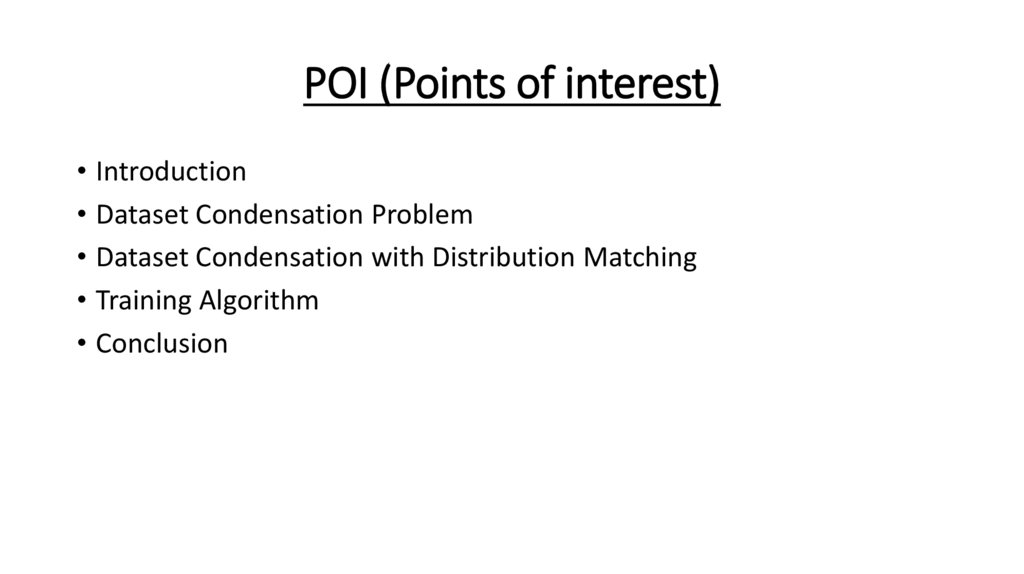 POI (Points of interest)

• Introduction
• Dataset Condensation Problem
• Dataset Condensation with Distribution Matching
• Training Algorithm
• Conclusion